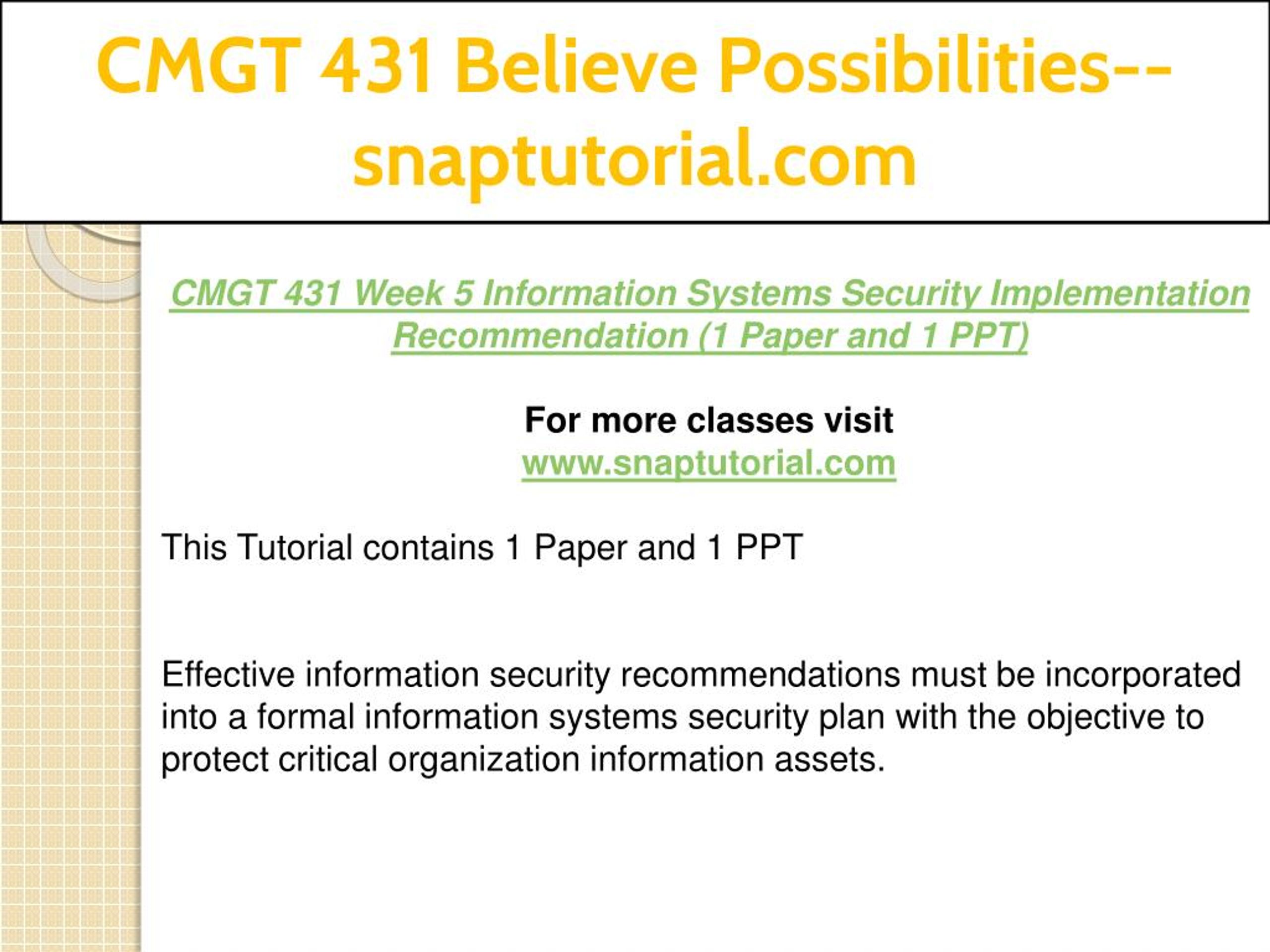 CMGT 431 Believe Possibilities--snaptutorial.com

CMGT 431 Week 5 Information Systems Security Implementation Recommendation (1 Paper and 1 PPT)

For more classes visit
www.snaptutorial.com

This Tutorial contains 1 Paper and 1 PPT

Effective information security recommendations must be incorporated into a formal information systems security plan with the objective to protect critical organization information assets.